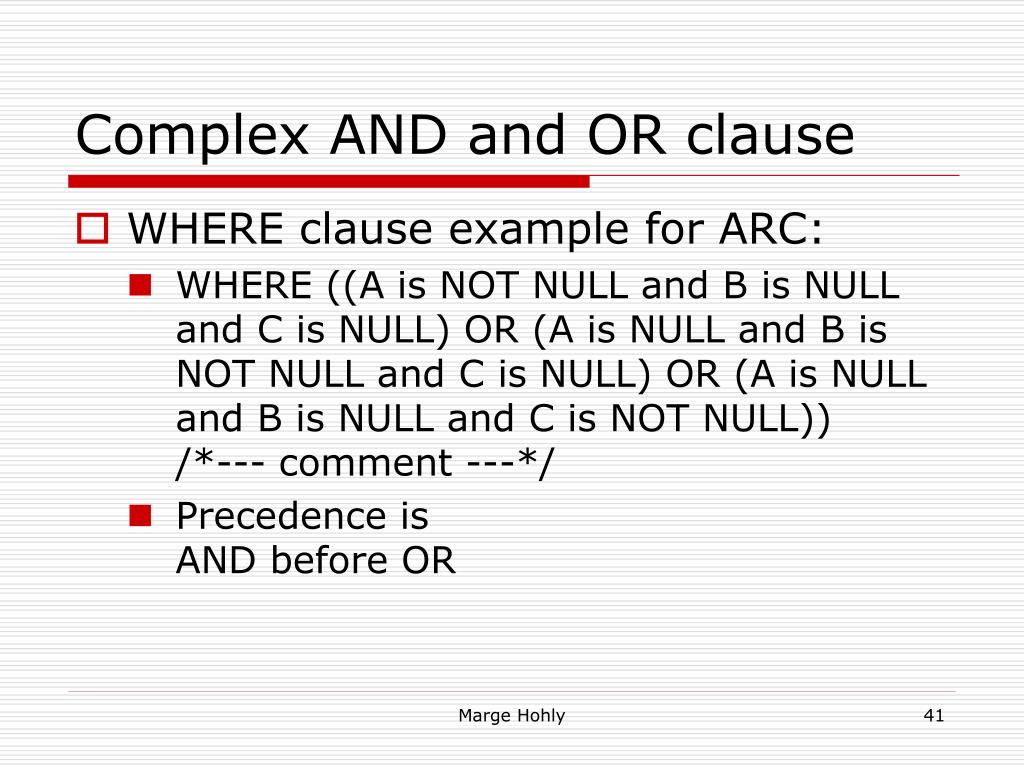 Complex AND and OR clause

WHERE clause example for ARC:

WHERE ((A is NOT NULL and B is NULL and C is NULL) OR (A is NULL and B is NOT NULL and C is NULL) OR (A is NULL and B is NULL and C is NOT NULL))
/*--- comment ---*/

Precedence is
AND before OR

Marge Hohly

41